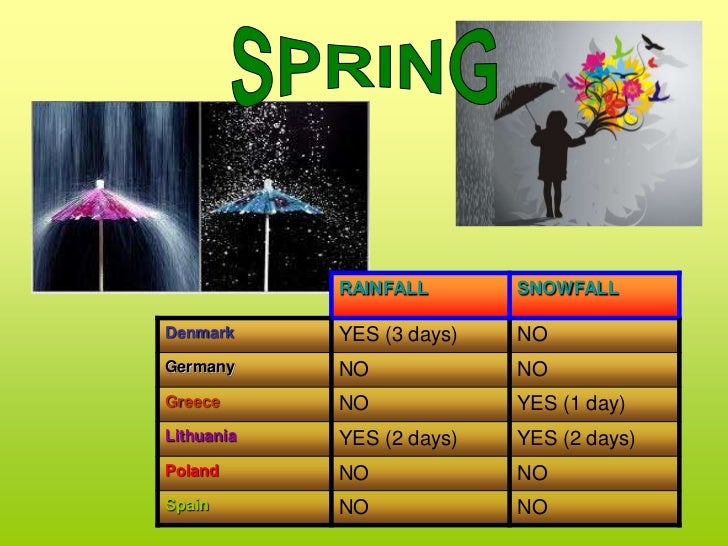 SPRING

|  | RAINFALL | SNOWFALL |
|---|---|---|
| Denmark | YES (3 days) | NO |
| Germany | NO | NO |
| Greece | NO | YES (1 day) |
| Lithuania | YES (2 days) | YES (2 days) |
| Poland | NO | NO |
| Spain | NO | NO |